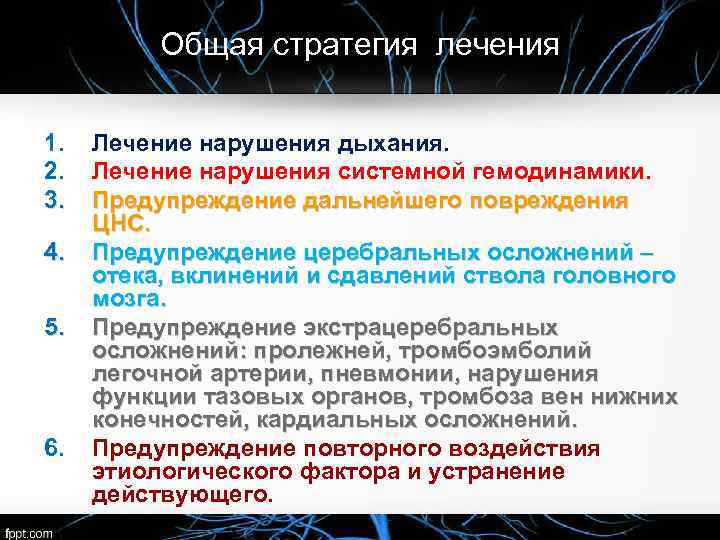 Общая стратегия лечения

1. Лечение нарушения дыхания.
2. Лечение нарушения системной гемодинамики.
3. Предупреждение дальнейшего повреждения ЦНС.
4. Предупреждение церебральных осложнений – отека, вклинений и сдавлений ствола головного мозга.
5. Предупреждение экстрацеребральных осложнений: пролежней, тромбоэмболий легочной артерии, пневмонии, нарушения функции тазовых органов, тромбоза вен нижних конечностей, кардиальных осложнений.
6. Предупреждение повторного воздействия этиологического фактора и устранение действующего.

fppt.com